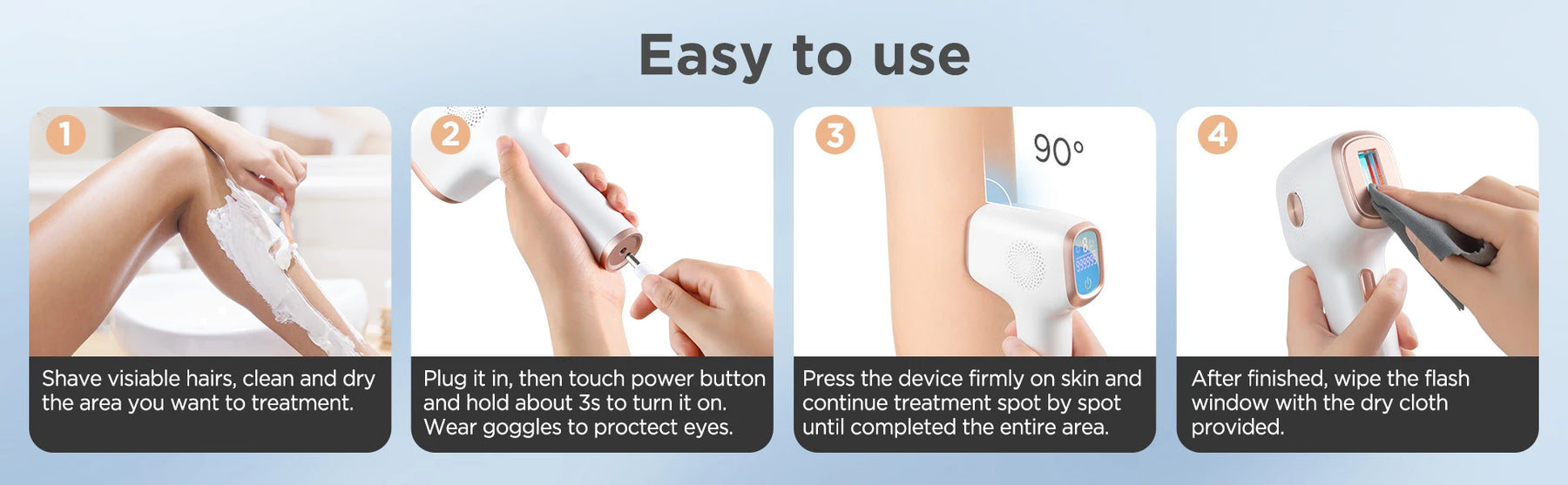 Easy to use

1

Shave visiable hairs, clean and dry the area you want to treatment.

2

Plug it in, then touch power button and hold about 3s to turn it on. Wear goggles to proctect eyes.

3

90°

Press the device firmly on skin and continue treatment spot by spot until completed the entire area.

4

After finished, wipe the flash window with the dry cloth provided.